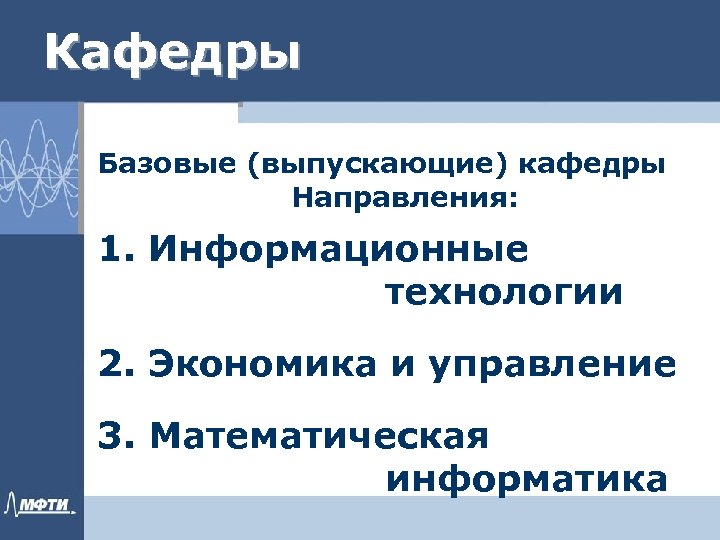 Кафедры

Базовые (выпускающие) кафедры
Направления:

1. Информационные технологии

2. Экономика и управление

3. Математическая информатика

МФТИ